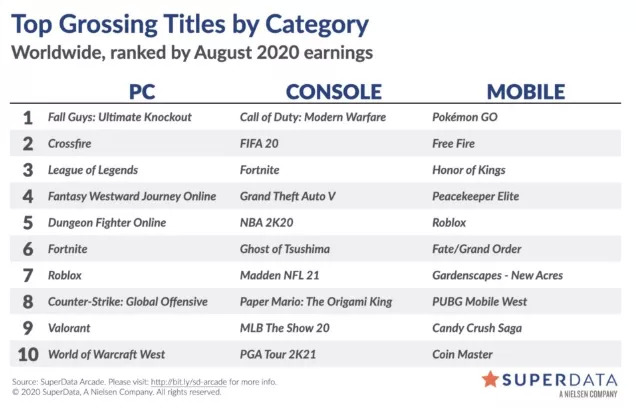 Top Grossing Titles by Category
Worldwide, ranked by August 2020 earnings

| | PC | CONSOLE | MOBILE |
|---|---|---|---|
| 1 | Fall Guys: Ultimate Knockout | Call of Duty: Modern Warfare | Pokémon GO |
| 2 | Crossfire | FIFA 20 | Free Fire |
| 3 | League of Legends | Fortnite | Honor of Kings |
| 4 | Fantasy Westward Journey Online | Grand Theft Auto V | Peacekeeper Elite |
| 5 | Dungeon Fighter Online | NBA 2K20 | Roblox |
| 6 | Fortnite | Ghost of Tsushima | Fate/Grand Order |
| 7 | Roblox | Madden NFL 21 | Gardenscapes - New Acres |
| 8 | Counter-Strike: Global Offensive | Paper Mario: The Origami King | PUBG Mobile West |
| 9 | Valorant | MLB The Show 20 | Candy Crush Saga |
| 10 | World of Warcraft West | PGA Tour 2K21 | Coin Master |

Source: SuperData Arcade. Please visit: http://bit.ly/sd-arcade for more info.
© 2020 SuperData, A Nielsen Company. All rights reserved.

SUPERDATA
A NIELSEN COMPANY